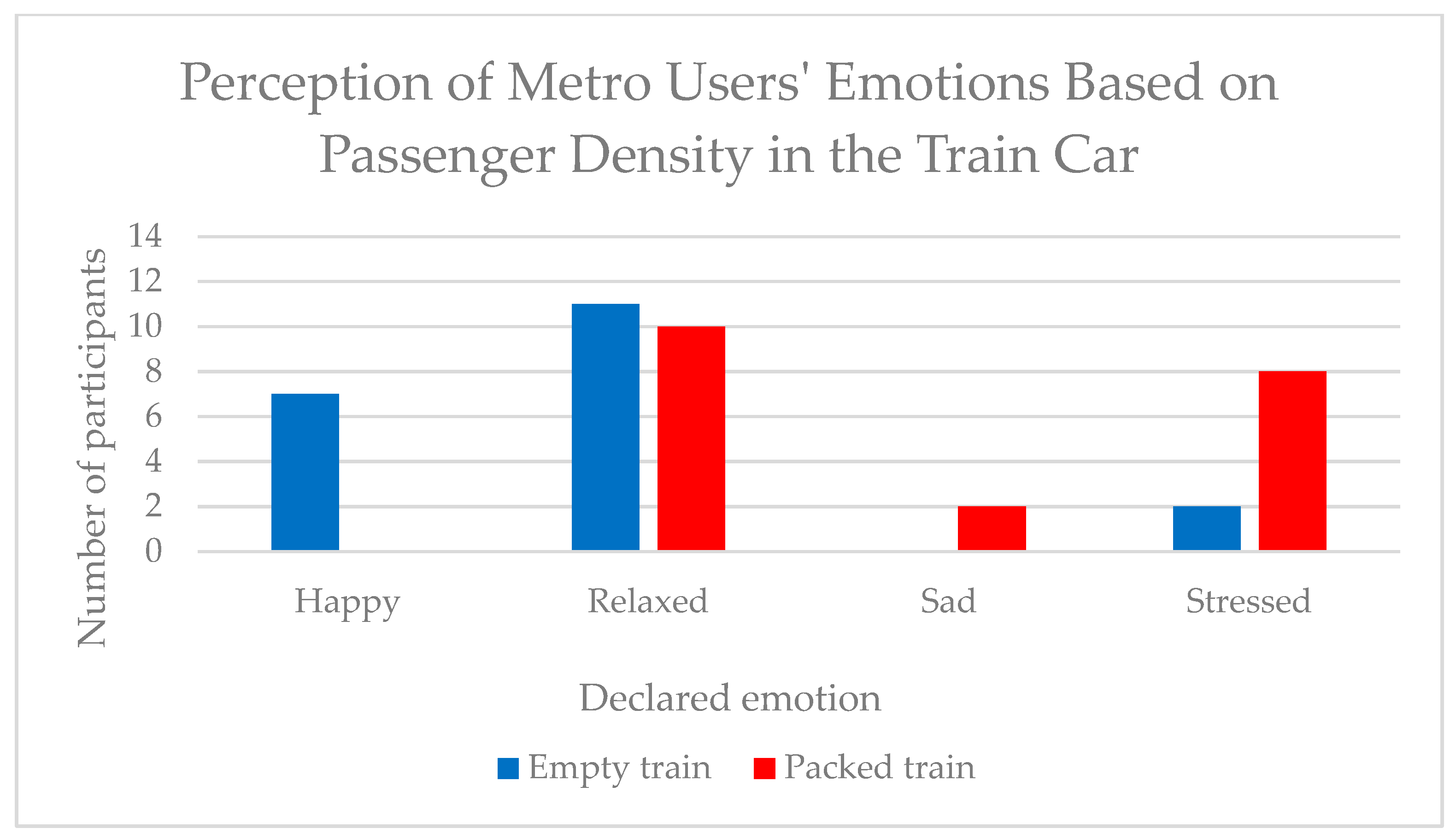 Perception of Metro Users' Emotions Based on Passenger Density in the Train Car

Number of participants

14
12
10
8
6
4
2
0

Happy
Relaxed
Sad
Stressed

Declared emotion

Empty train
Packed train